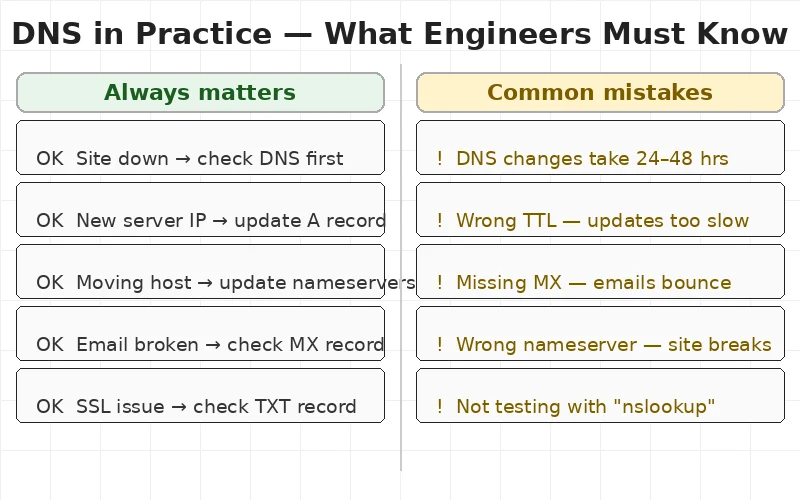 DNS in Practice — What Engineers Must Know

Always matters

OK Site down → check DNS first

OK New server IP → update A record

OK Moving host → update nameservers

OK Email broken → check MX record

OK SSL issue → check TXT record

Common mistakes

! DNS changes take 24–48 hrs

! Wrong TTL — updates too slow

! Missing MX — emails bounce

! Wrong nameserver — site breaks

! Not testing with "nslookup"